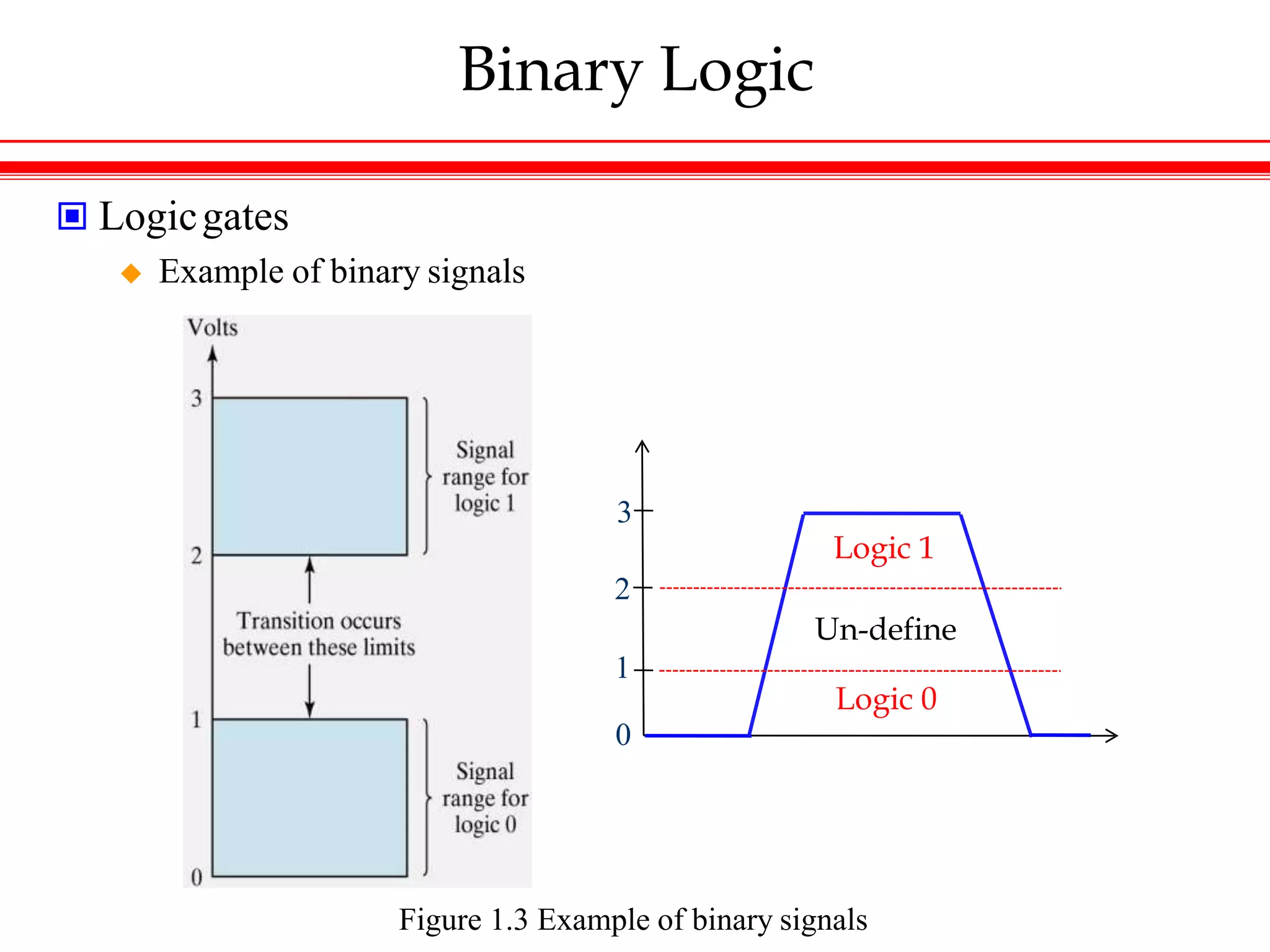 Binary Logic

Logic gates

Example of binary signals

Volts

3

2

1

0

Signal range for logic 1

Transition occurs between these limits

Signal range for logic 0

3

2

1

0

Logic 1

Un-define

Logic 0

Figure 1.3 Example of binary signals